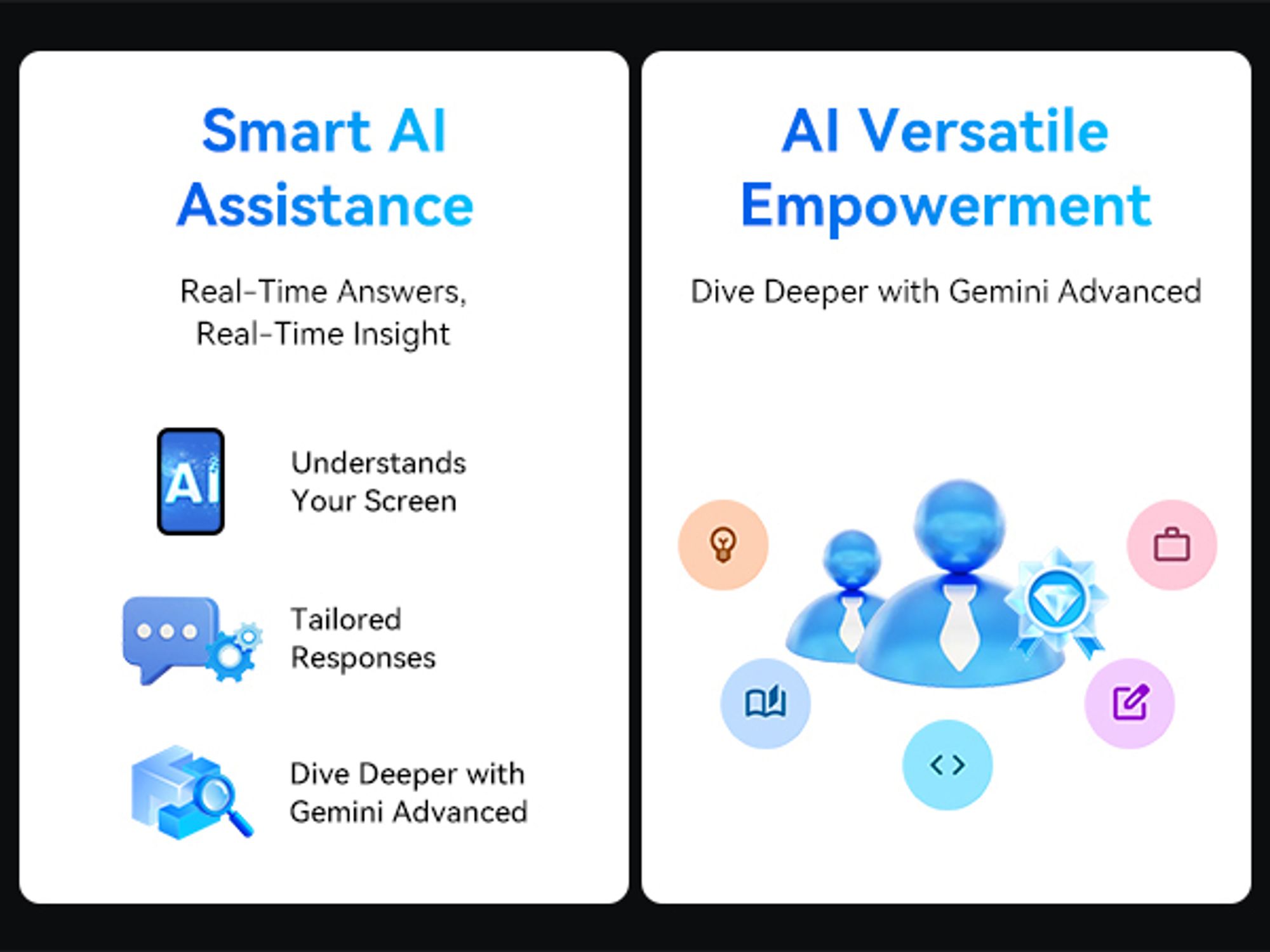 Smart AI Assistance

Real-Time Answers, Real-Time Insight

AI

Understands Your Screen

Tailored Responses

Dive Deeper with Gemini Advanced

AI Versatile Empowerment

Dive Deeper with Gemini Advanced